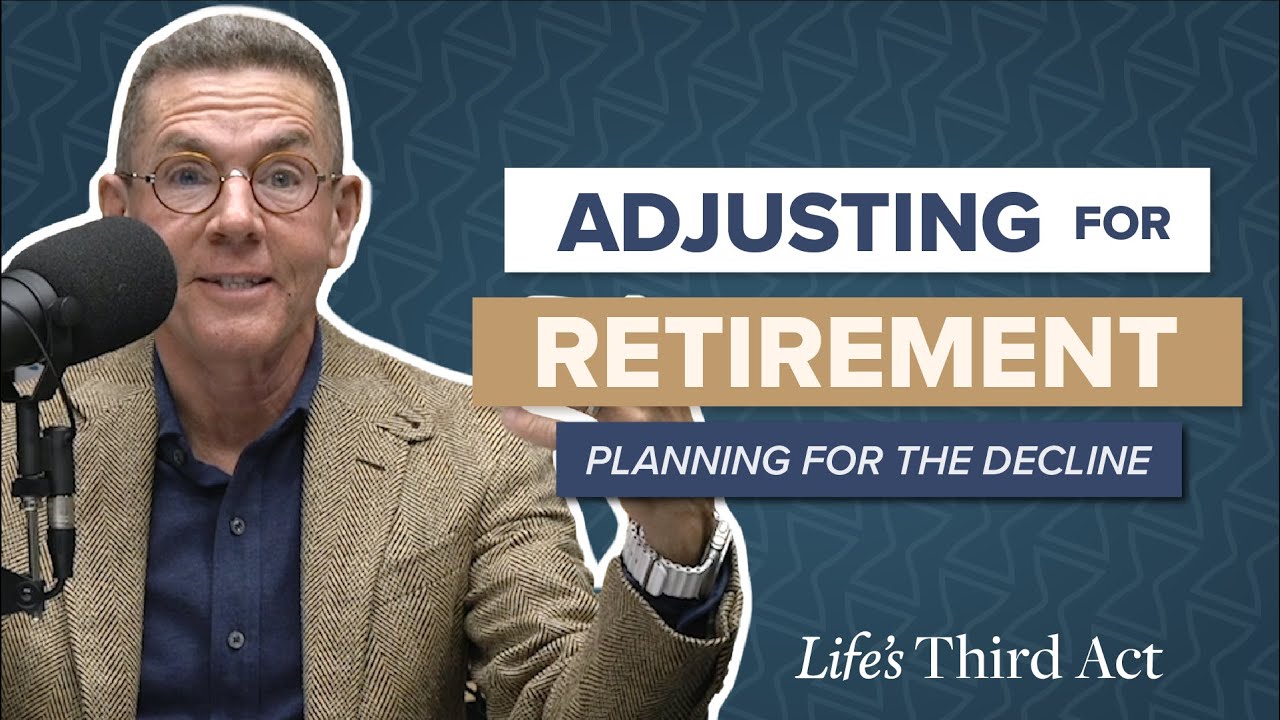 ADJUSTING FOR
RETIREMENT
PLANNING FOR THE DECLINE

Life's Third Act